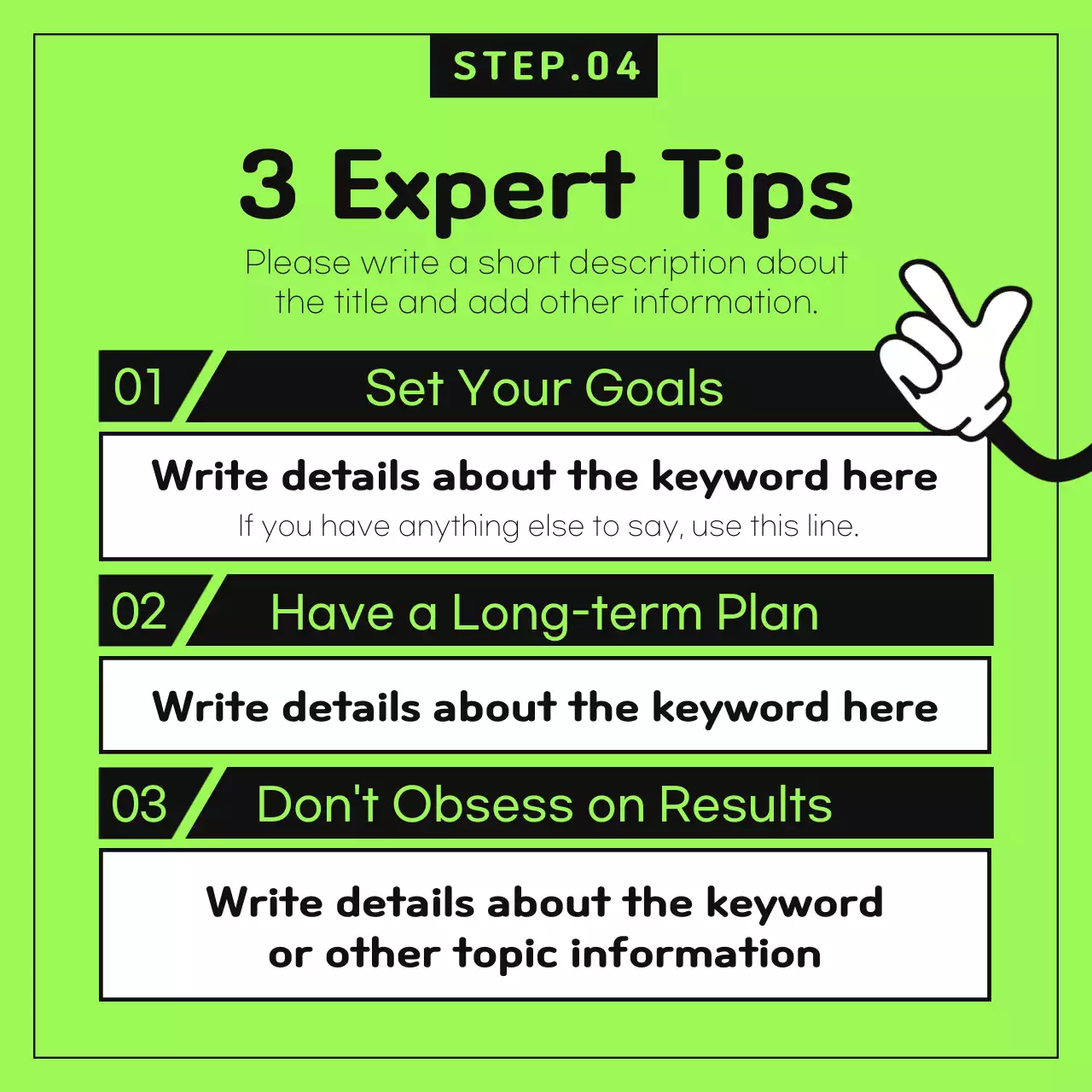 STEP.04

3 Expert Tips

Please write a short description about the title and add other information.

01 Set Your Goals

Write details about the keyword here

If you have anything else to say, use this line.

02 Have a Long-term Plan

Write details about the keyword here

03 Don't Obsess on Results

Write details about the keyword or other topic information